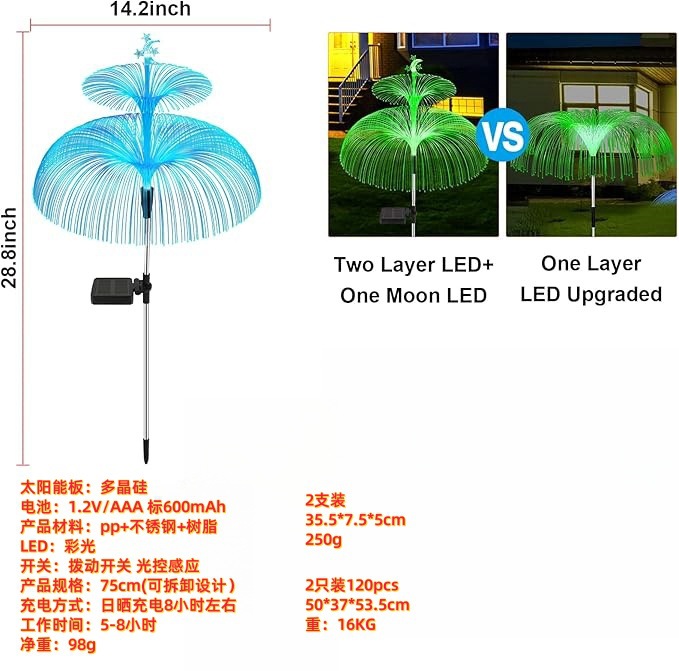 14.2inch

28.8inch

VS

Two Layer LED+
One Moon LED

One Layer
LED Upgraded

太阳能板：多晶硅
电池：1.2V/AAA 标600mAh
产品材料：pp+不锈钢+树脂
LED：彩光
开关：拨动开关 光控感应
产品规格：75cm(可拆卸设计)
充电方式：日晒充电8小时左右
工作时间：5-8小时
净重：98g

2支装
35.5*7.5*5cm
250g

2只装120pcs
50*37*53.5cm
重：16KG